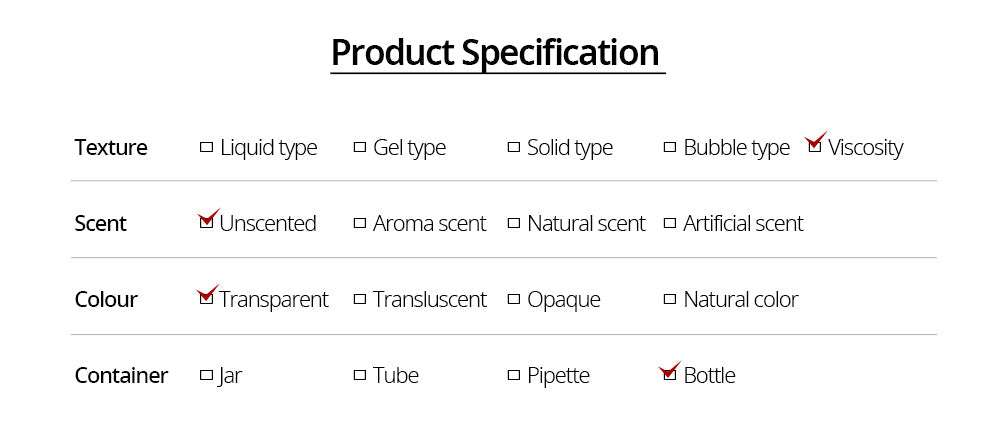 Product Specification

| Texture | ☐ Liquid type | ☐ Gel type | ☐ Solid type | ☐ Bubble type | ☑ Viscosity |
|---|---|---|---|---|---|
| Scent | ☑ Unscented | ☐ Aroma scent | ☐ Natural scent | ☐ Artificial scent | |
| Colour | ☑ Transparent | ☐ Transluscent | ☐ Opaque | ☐ Natural color | |
| Container | ☐ Jar | ☐ Tube | ☐ Pipette | ☑ Bottle | |